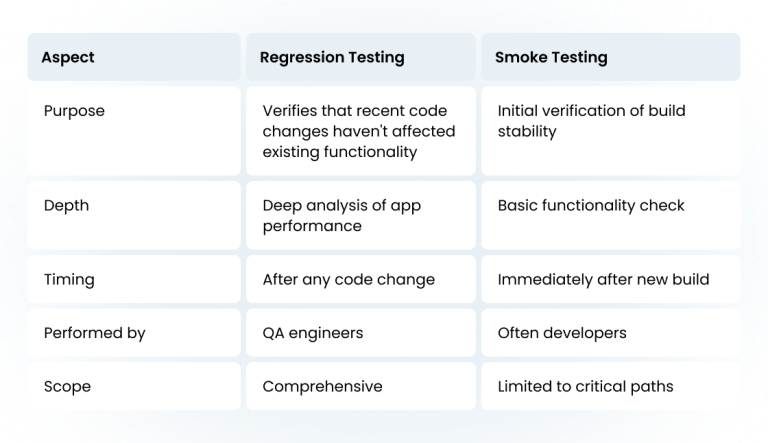 | Aspect | Regression Testing | Smoke Testing |
|---|---|---|
| Purpose | Verifies that recent code changes haven't affected existing functionality | Initial verification of build stability |
| Depth | Deep analysis of app performance | Basic functionality check |
| Timing | After any code change | Immediately after new build |
| Performed by | QA engineers | Often developers |
| Scope | Comprehensive | Limited to critical paths |